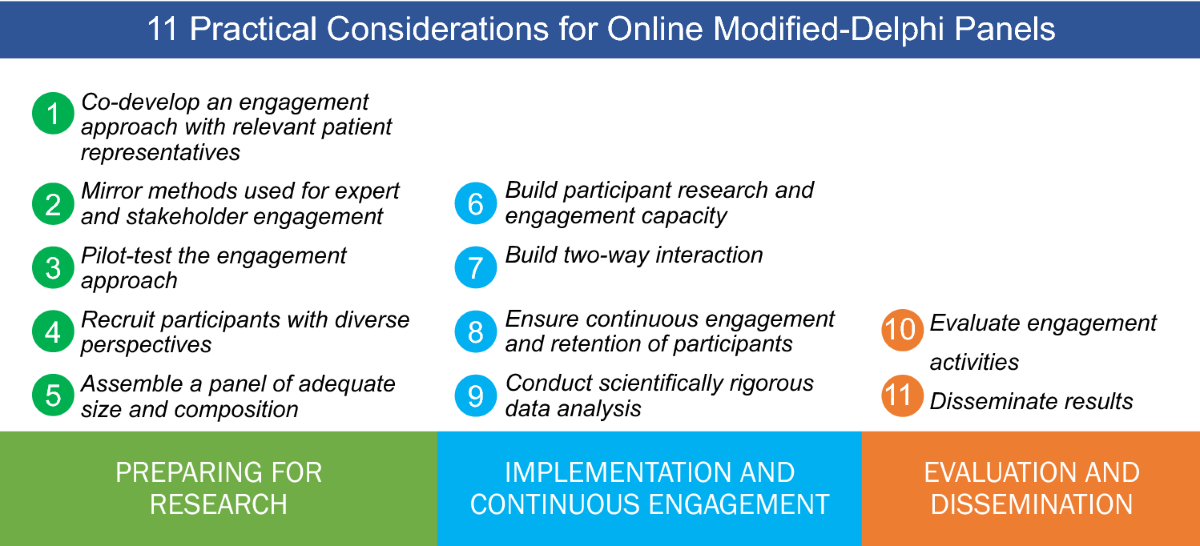 11 Practical Considerations for Online Modified-Delphi Panels

1 Co-develop an engagement approach with relevant patient representatives

2 Mirror methods used for expert and stakeholder engagement

3 Pilot-test the engagement approach

4 Recruit participants with diverse perspectives

5 Assemble a panel of adequate size and composition

PREPARING FOR RESEARCH

6 Build participant research and engagement capacity

7 Build two-way interaction

8 Ensure continuous engagement and retention of participants

9 Conduct scientifically rigorous data analysis

IMPLEMENTATION AND CONTINUOUS ENGAGEMENT

10 Evaluate engagement activities

11 Disseminate results

EVALUATION AND DISSEMINATION